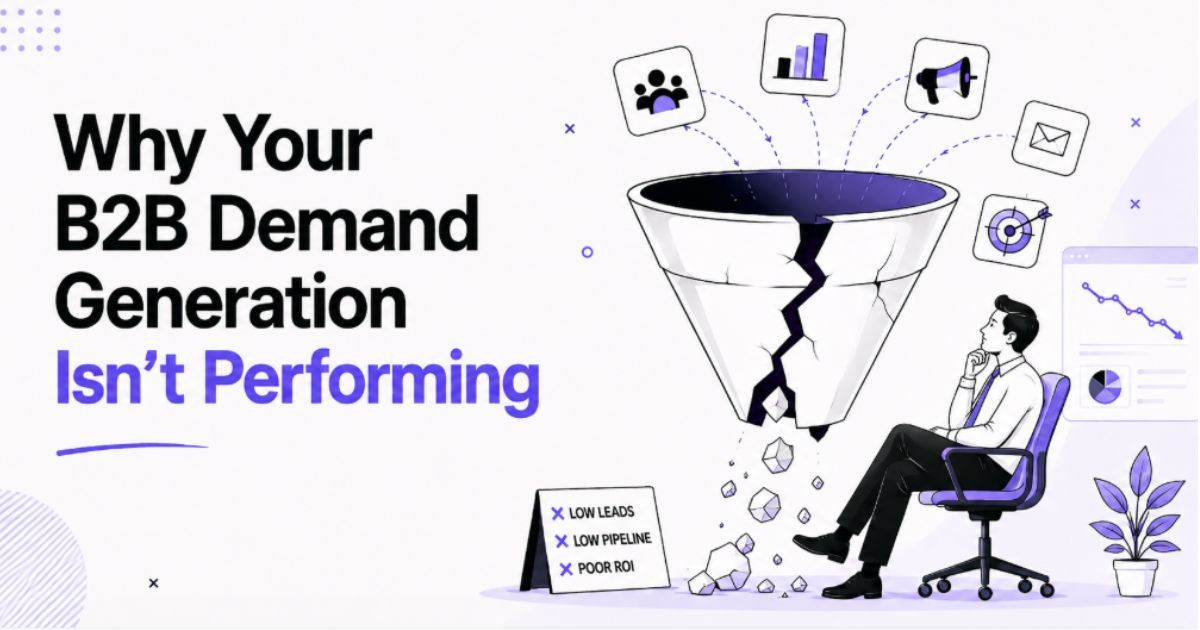 Why Your B2B Demand Generation Isn't Performing

× LOW LEADS
× LOW PIPELINE
× POOR ROI